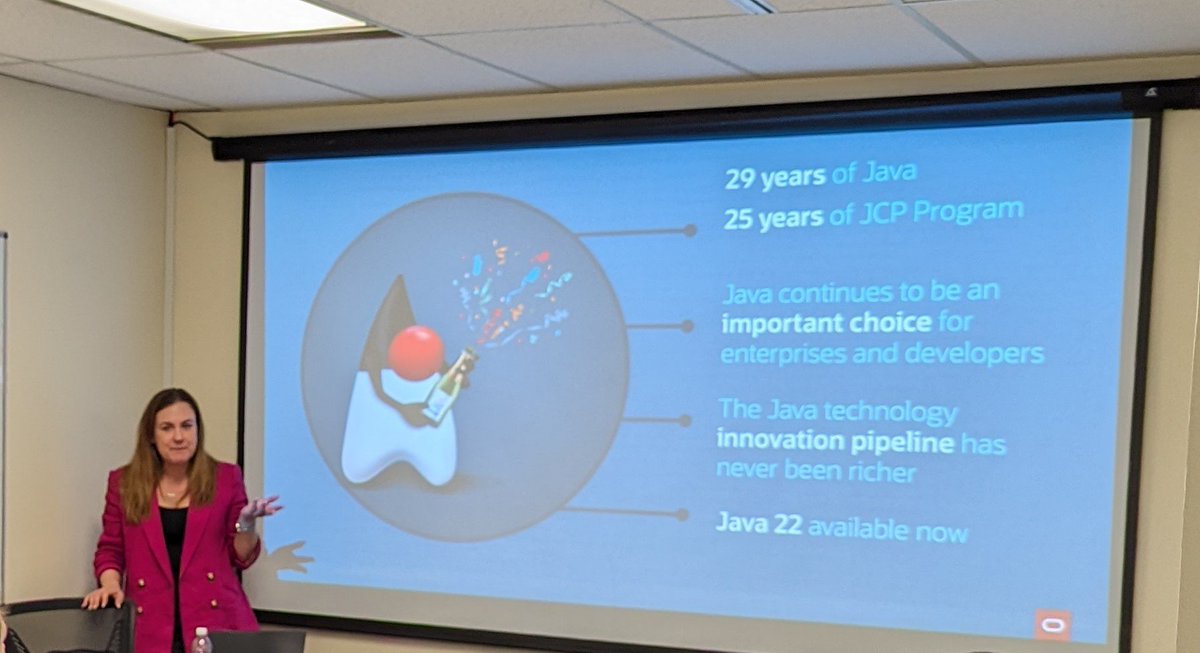 29 years of Java
25 years of JCP Program

Java continues to be an important choice for enterprises and developers

The Java technology innovation pipeline has never been richer

Java 22 available now